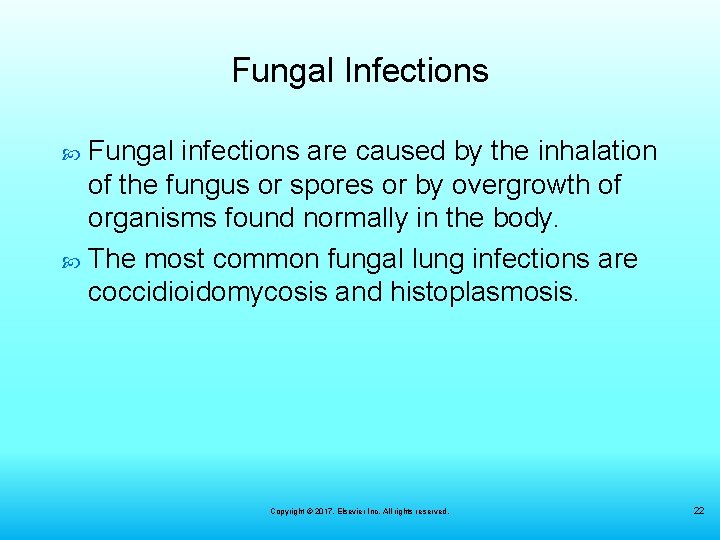 Fungal Infections

Fungal infections are caused by the inhalation of the fungus or spores or by overgrowth of organisms found normally in the body.

The most common fungal lung infections are coccidioidomycosis and histoplasmosis.

Copyright © 2017, Elsevier Inc. All rights reserved.

22